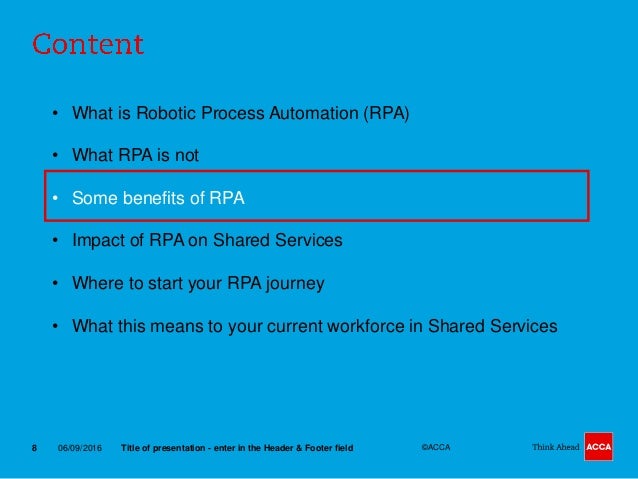 Content

• What is Robotic Process Automation (RPA)

• What RPA is not

• Some benefits of RPA

• Impact of RPA on Shared Services

• Where to start your RPA journey

• What this means to your current workforce in Shared Services

8 06/09/2016 Title of presentation - enter in the Header & Footer field ©ACCA Think Ahead ACCA